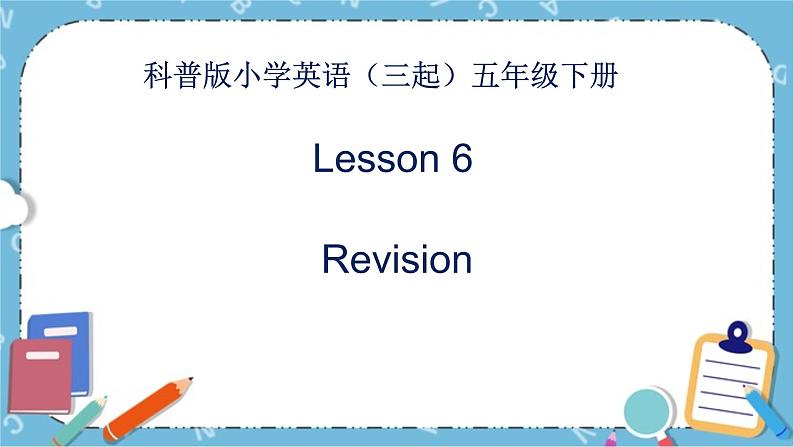 科普版小学英语（三起）五年级下册

Lesson 6

Revision